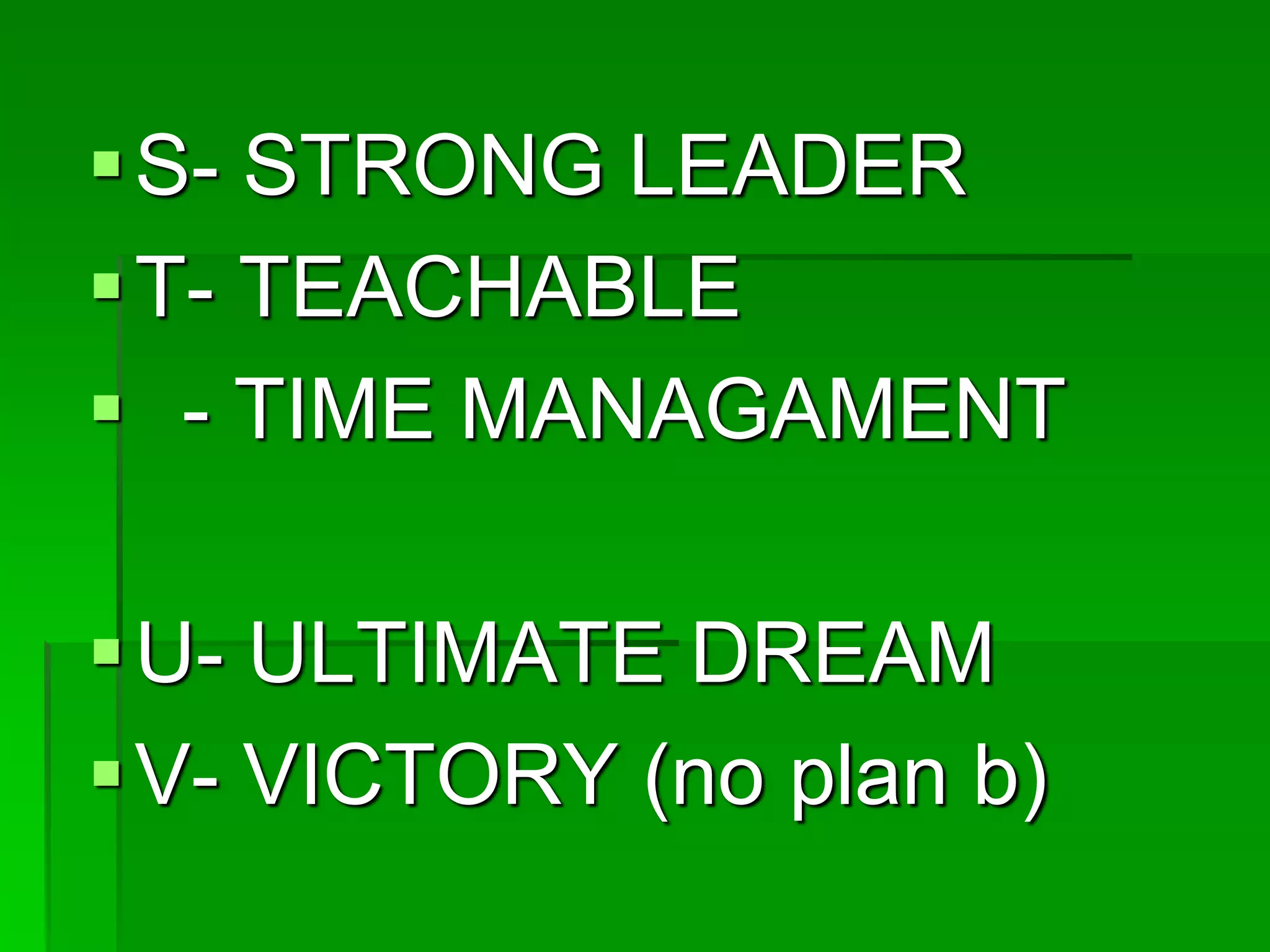 S- STRONG LEADER
T- TEACHABLE
- TIME MANAGAMENT

U- ULTIMATE DREAM
V- VICTORY (no plan b)